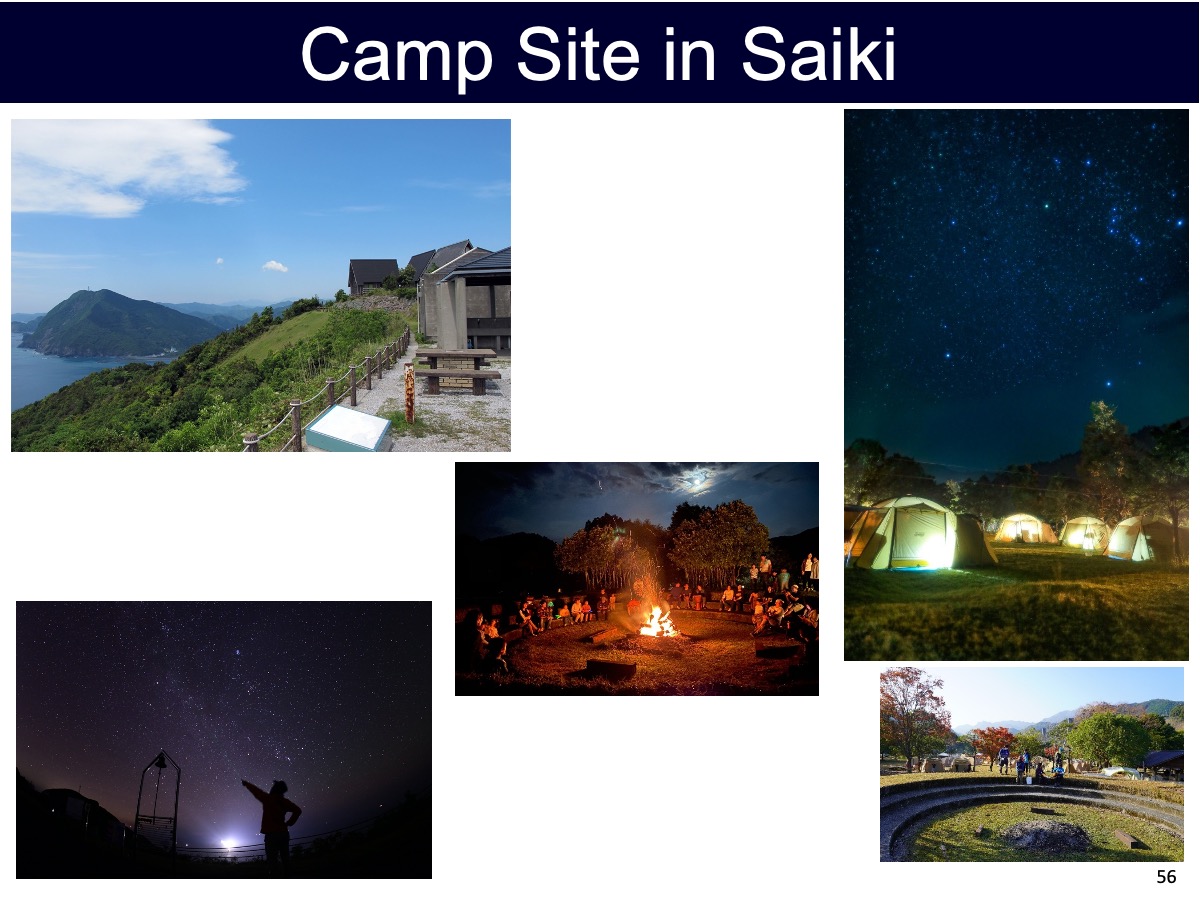 Camp Site in Saiki

56